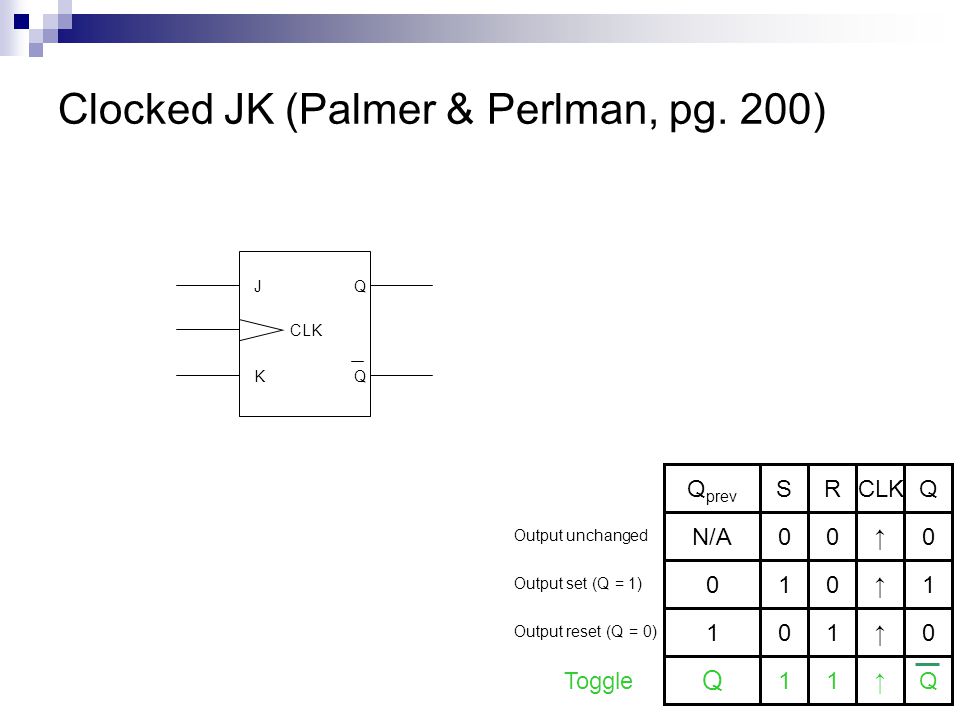 Clocked JK (Palmer & Perlman, pg. 200)

J
Q
CLK
K
$\overline{Q}$

| | $Q_{prev}$ | S | R | CLK | Q |
|---|---|---|---|---|---|
| Output unchanged | N/A | 0 | 0 | ↑ | 0 |
| Output set (Q = 1) | 0 | 1 | 0 | ↑ | 1 |
| Output reset (Q = 0) | 1 | 0 | 1 | ↑ | 0 |
| Toggle | Q | 1 | 1 | ↑ | $\overline{Q}$ |